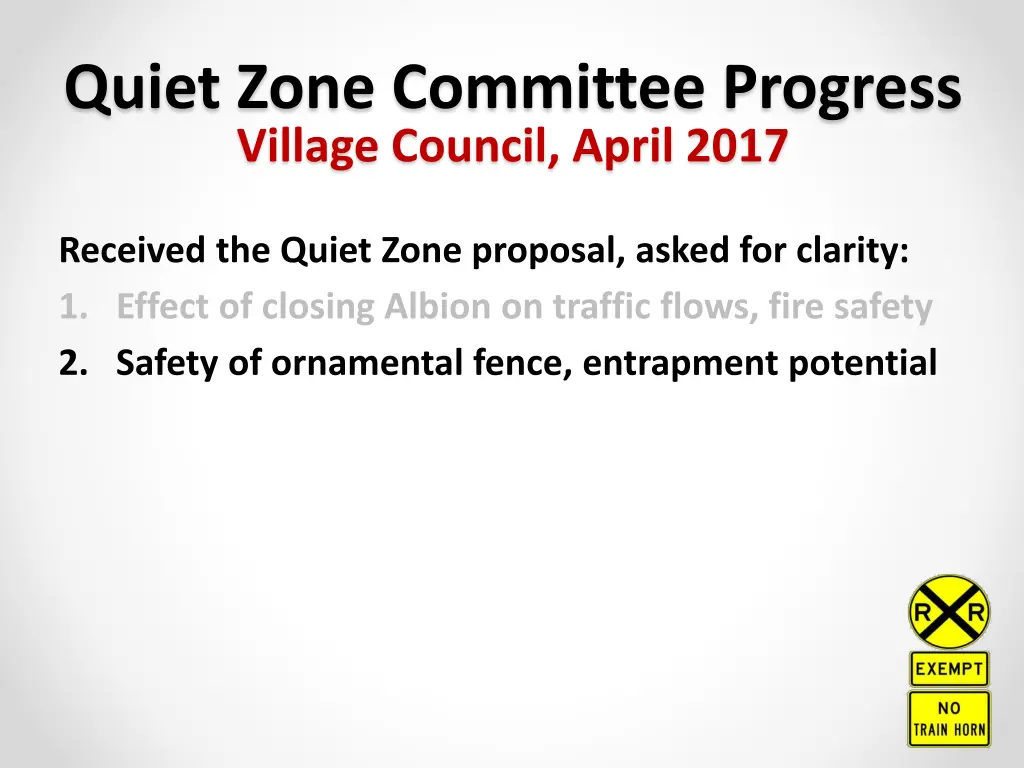 Quiet Zone Committee Progress
Village Council, April 2017

Received the Quiet Zone proposal, asked for clarity:
1. Effect of closing Albion on traffic flows, fire safety
2. Safety of ornamental fence, entrapment potential

R R
EXEMPT
NO TRAIN HORN